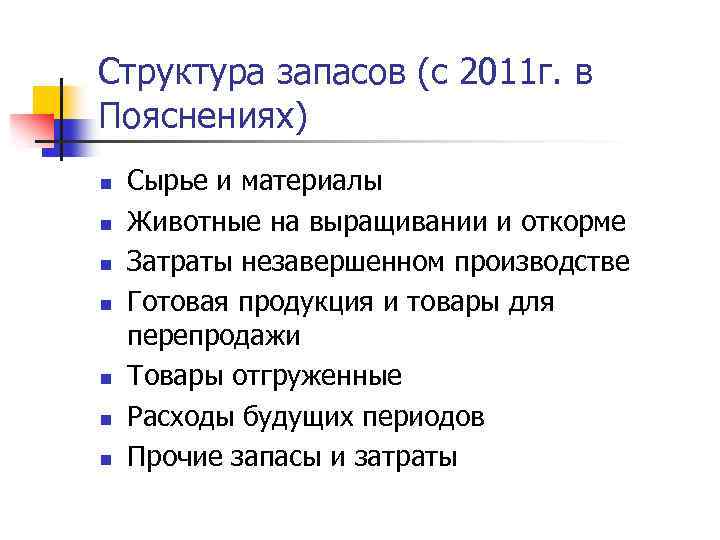 Структура запасов (с 2011г. в Пояснениях)

- Сырье и материалы
- Животные на выращивании и откорме
- Затраты незавершенном производстве
- Готовая продукция и товары для перепродажи
- Товары отгруженные
- Расходы будущих периодов
- Прочие запасы и затраты